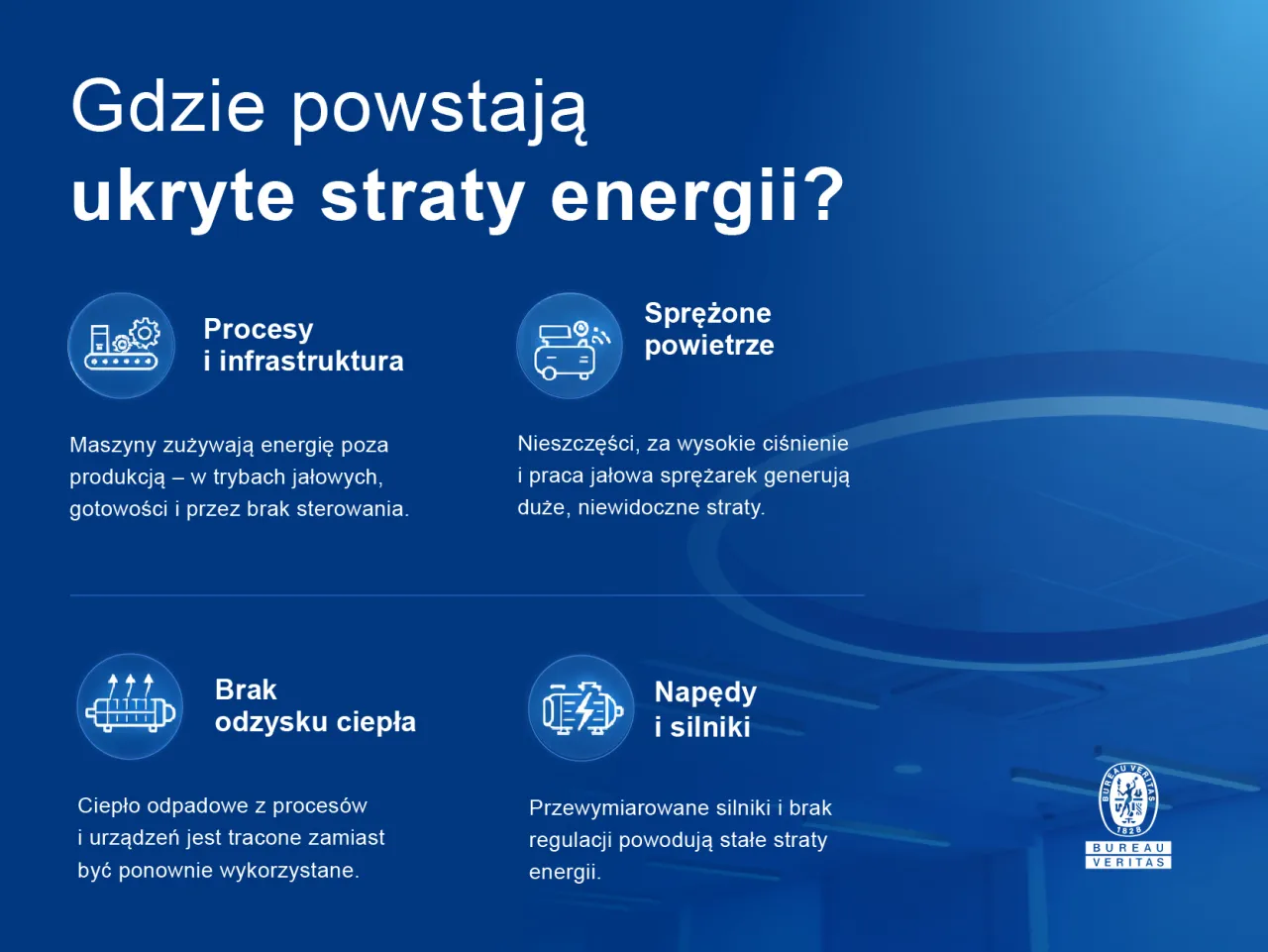 Gdzie powstają
ukryte straty energii?

Procesy
i infrastruktura

Maszyny zużywają energię poza produkcją – w trybach jałowych, gotowości i przez brak sterowania.

Sprężone
powietrze

Nieszczęści, za wysokie ciśnienie i praca jałowa sprężarek generują duże, niewidoczne straty.

Brak
odzysku ciepła

Ciepło odpadowe z procesów i urządzeń jest tracone zamiast być ponownie wykorzystane.

Napędy
i silniki

Przewymiarowane silniki i brak regulacji powodują stałe straty energii.

BUREAU VERITAS 1828
BUREAU
VERITAS